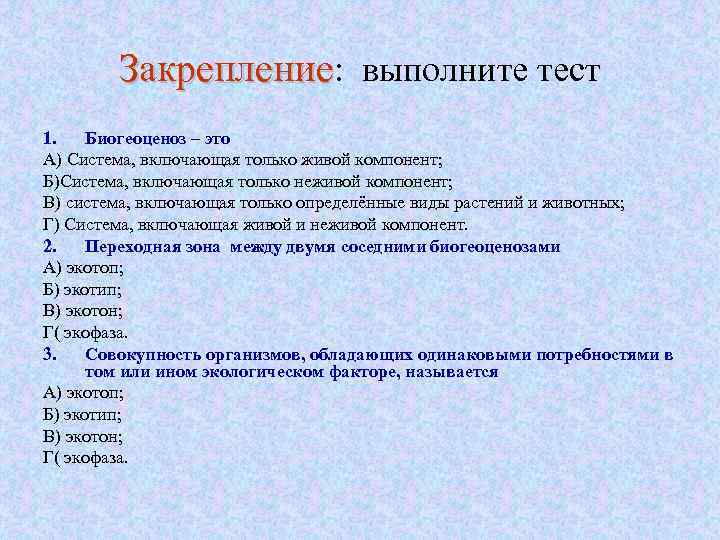 Закрепление: выполните тест

1. Биогеоценоз – это
А) Система, включающая только живой компонент;
Б)Система, включающая только неживой компонент;
В) система, включающая только определённые виды растений и животных;
Г) Система, включающая живой и неживой компонент.

2. Переходная зона между двумя соседними биогеоценозами
А) экотоп;
Б) экотип;
В) экотон;
Г( экофаза.

3. Совокупность организмов, обладающих одинаковыми потребностями в том или ином экологическом факторе, называется
А) экотоп;
Б) экотип;
В) экотон;
Г( экофаза.